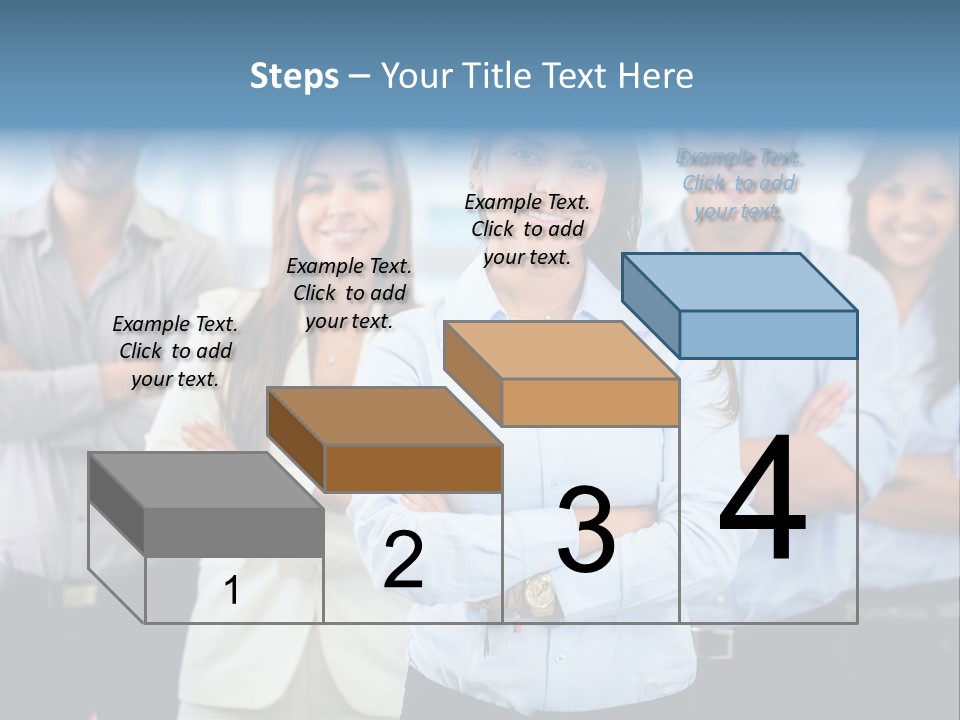 Steps – Your Title Text Here

Example Text. Click to add your text.

Example Text. Click to add your text.

Example Text. Click to add your text.

Example Text. Click to add your text.

1

2

3

4